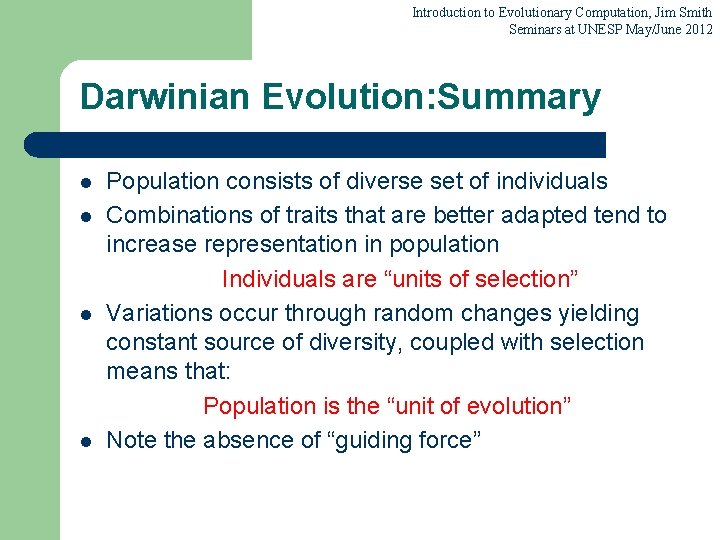 Introduction to Evolutionary Computation, Jim Smith
Seminars at UNESP May/June 2012

Darwinian Evolution:Summary

- Population consists of diverse set of individuals
- Combinations of traits that are better adapted tend to increase representation in population

Individuals are “units of selection”

- Variations occur through random changes yielding constant source of diversity, coupled with selection means that:

Population is the “unit of evolution”

- Note the absence of “guiding force”